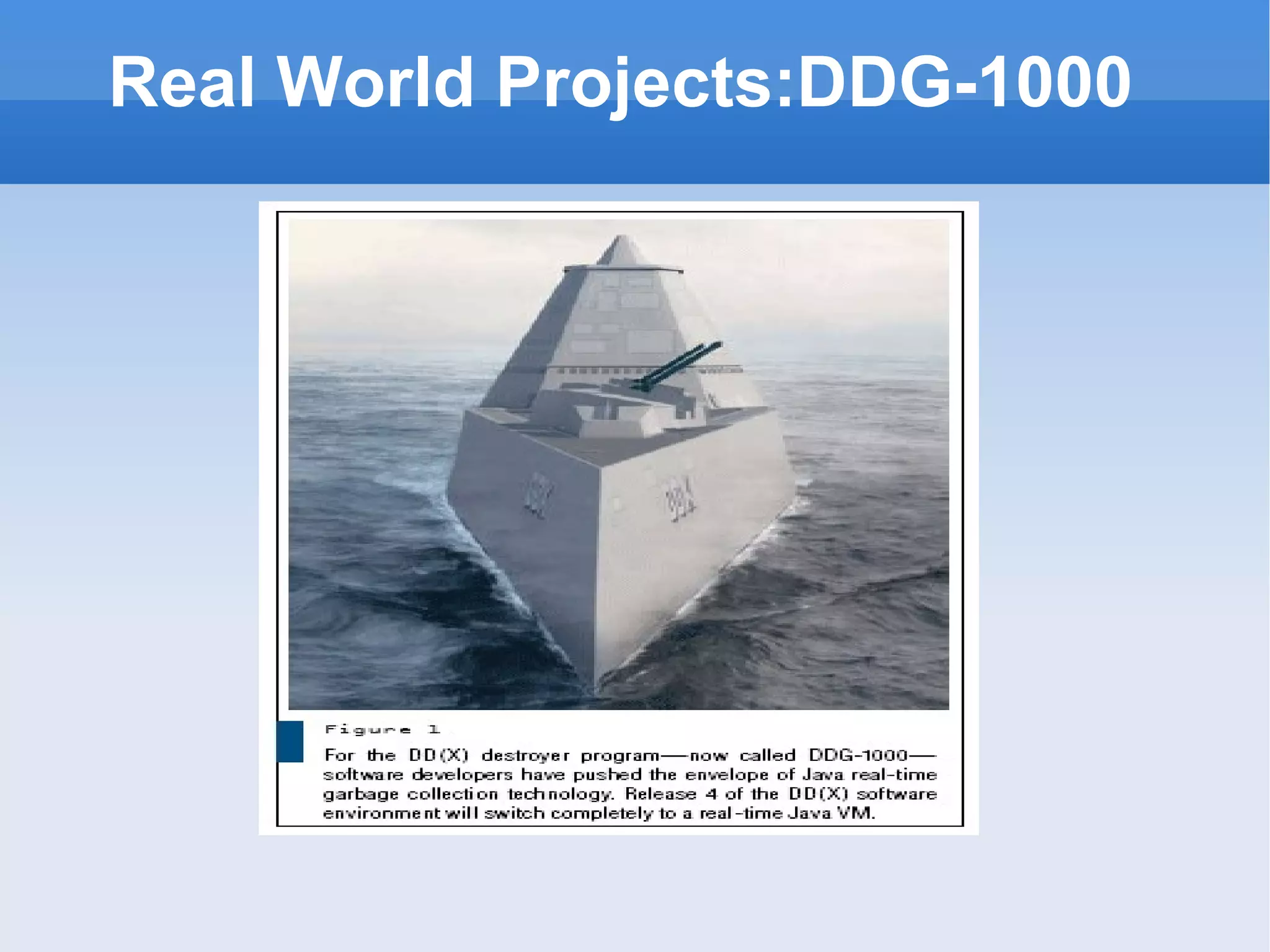 Real World Projects:DDG-1000

Figure 1

For the DD(X) destroyer program—now called DDG-1000—software developers have pushed the envelope of Java real-time garbage collection technology. Release 4 of the DD(X) software environment will switch completely to a real-time Java VM.